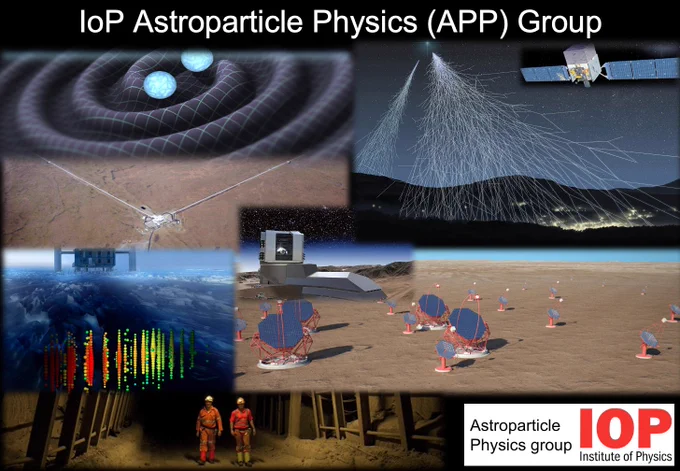 IoP Astroparticle Physics (APP) Group

Astroparticle Physics group

IOP Institute of Physics